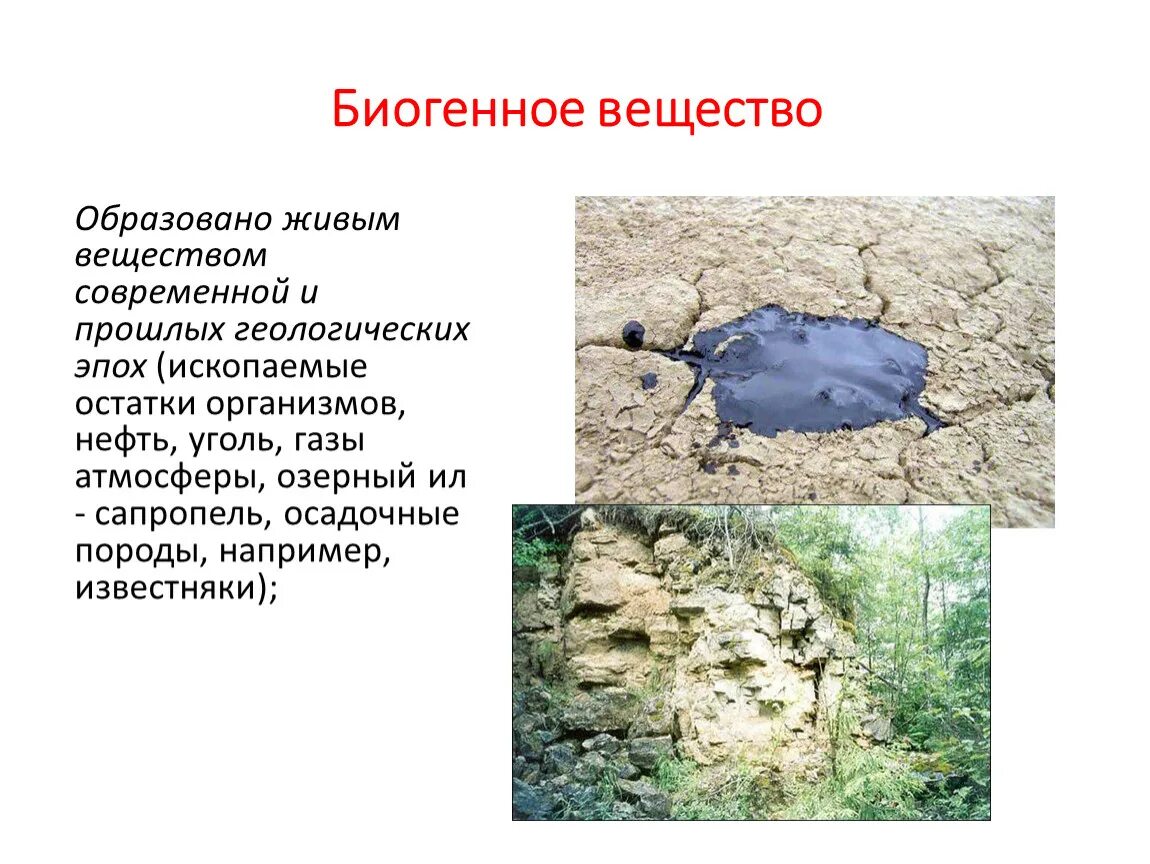 Биогенное вещество

Образовано живым веществом современной и прошлых геологических эпох (ископаемые остатки организмов, нефть, уголь, газы атмосферы, озерный ил - сапропель, осадочные породы, например, известняки);